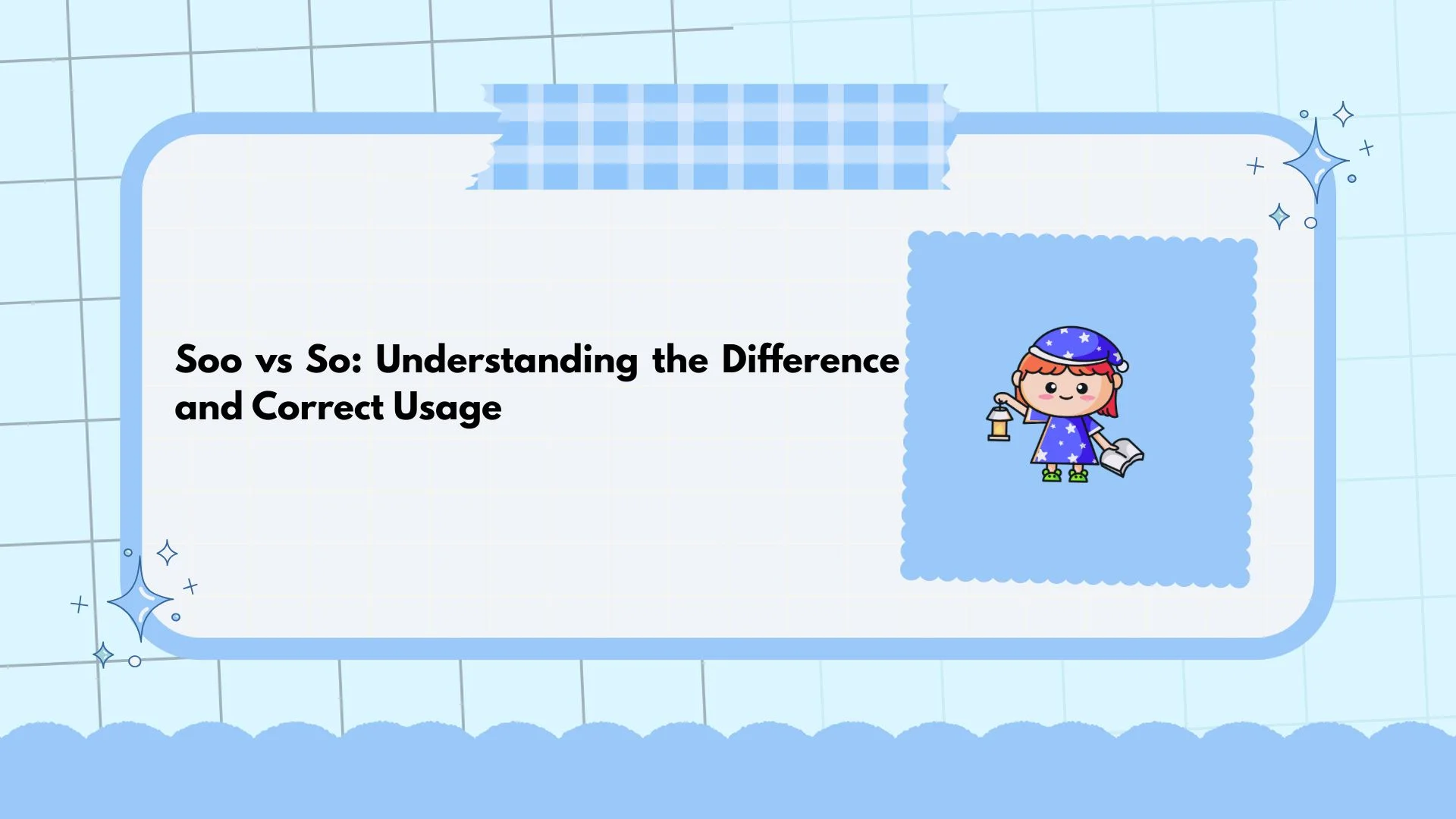 Soo vs So: Understanding the Difference and Correct Usage